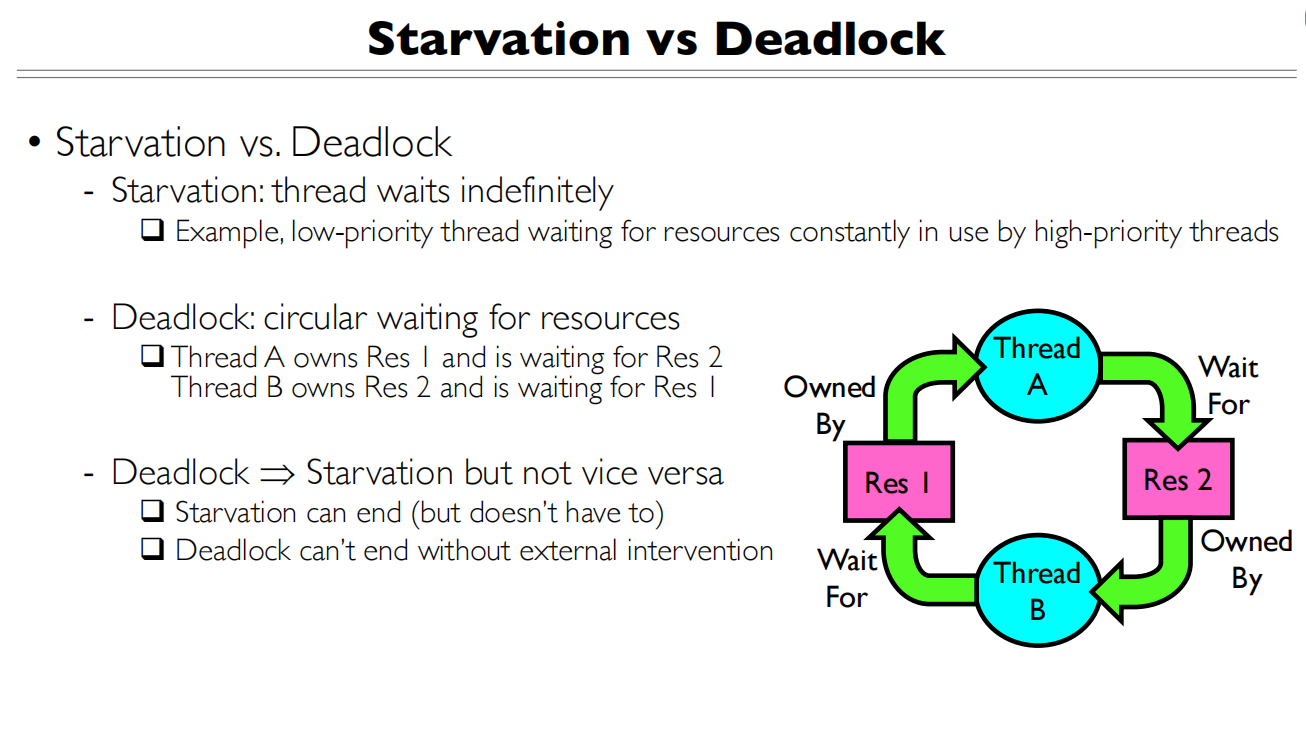 Starvation vs Deadlock

• Starvation vs. Deadlock
- Starvation: thread waits indefinitely
❑ Example, low-priority thread waiting for resources constantly in use by high-priority threads

- Deadlock: circular waiting for resources
❑ Thread A owns Res 1 and is waiting for Res 2
Thread B owns Res 2 and is waiting for Res 1

- Deadlock $\Rightarrow$ Starvation but not vice versa
❑ Starvation can end (but doesn't have to)
❑ Deadlock can't end without external intervention

Thread A
Wait For
Res 2
Owned By
Thread B
Wait For
Res 1
Owned By